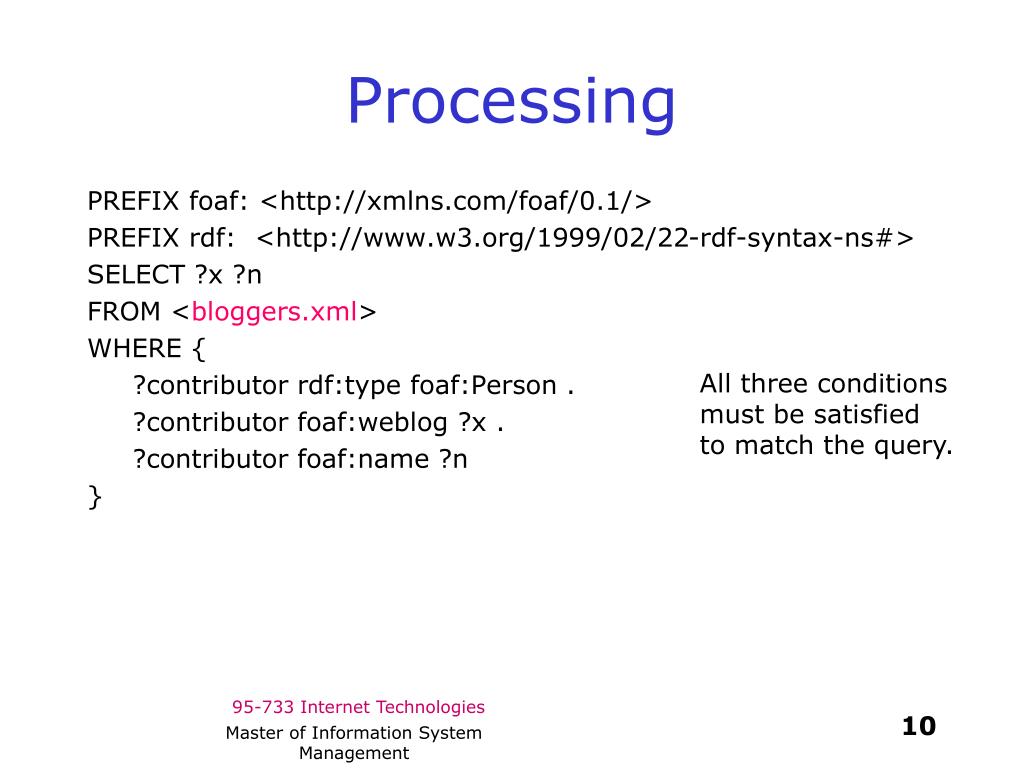 Processing

PREFIX foaf: <http://xmlns.com/foaf/0.1/>
PREFIX rdf: <http://www.w3.org/1999/02/22-rdf-syntax-ns#>
SELECT ?x ?n
FROM <bloggers.xml>
WHERE {
?contributor rdf:type foaf:Person .
?contributor foaf:weblog ?x .
?contributor foaf:name ?n
}

All three conditions must be satisfied to match the query.

95-733 Internet Technologies

Master of Information System Management

10